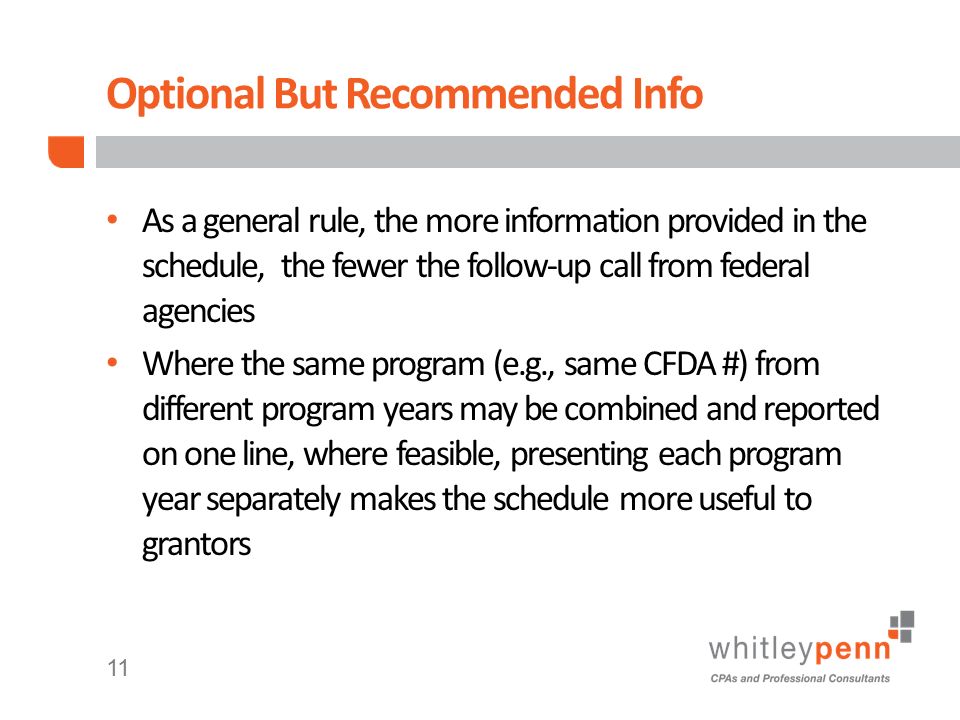 Optional But Recommended Info

• As a general rule, the more information provided in the schedule, the fewer the follow-up call from federal agencies
• Where the same program (e.g., same CFDA #) from different program years may be combined and reported on one line, where feasible, presenting each program year separately makes the schedule more useful to grantors

11

whitleypenn
CPAs and Professional Consultants